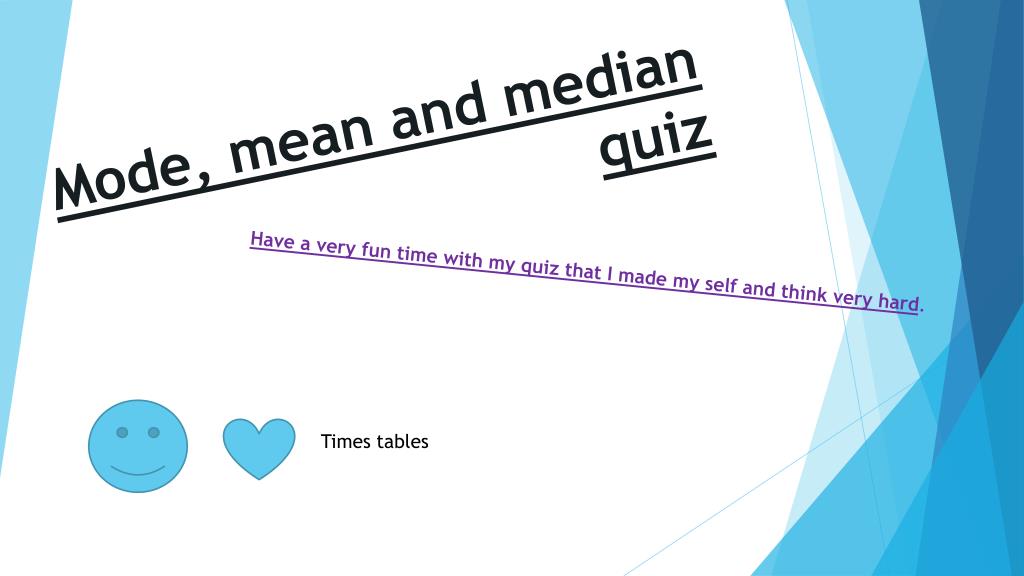 Mode, mean and median quiz

Have a very fun time with my quiz that I made my self and think very hard.

Times tables